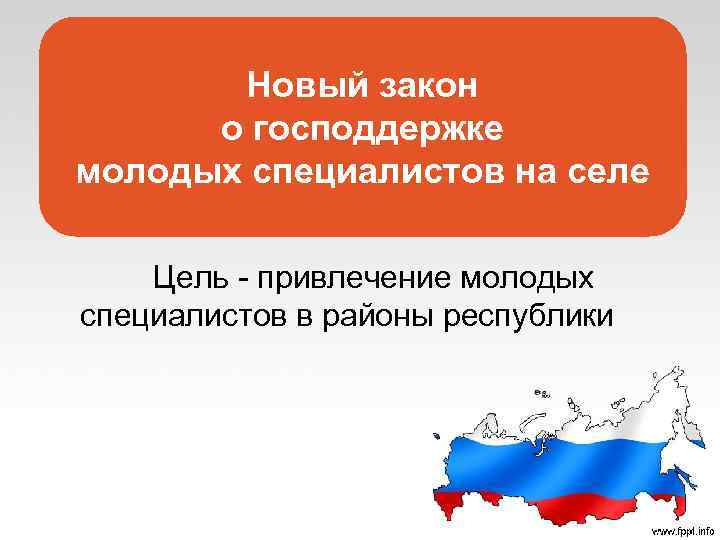 Новый закон
о господдержке
молодых специалистов на селе

Цель - привлечение молодых специалистов в районы республики

www.fppt.info